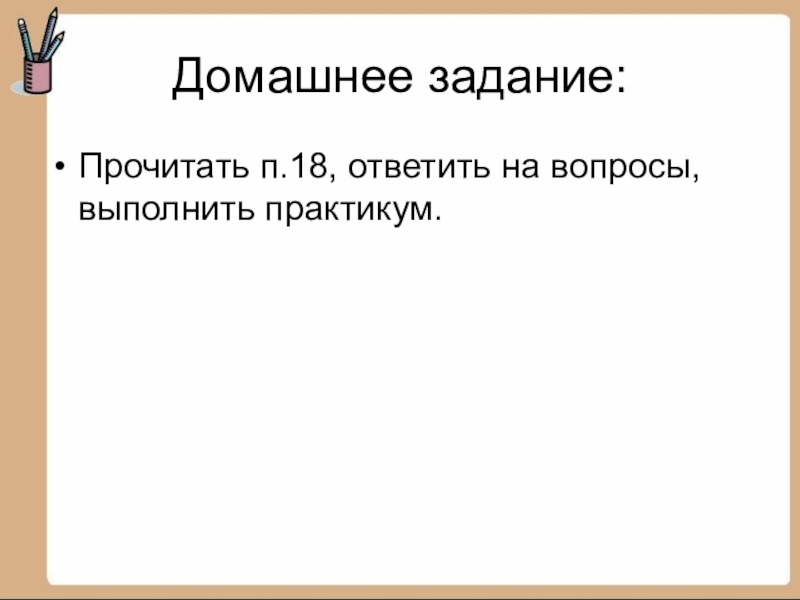 Домашнее задание:

• Прочитать п.18, ответить на вопросы, выполнить практикум.